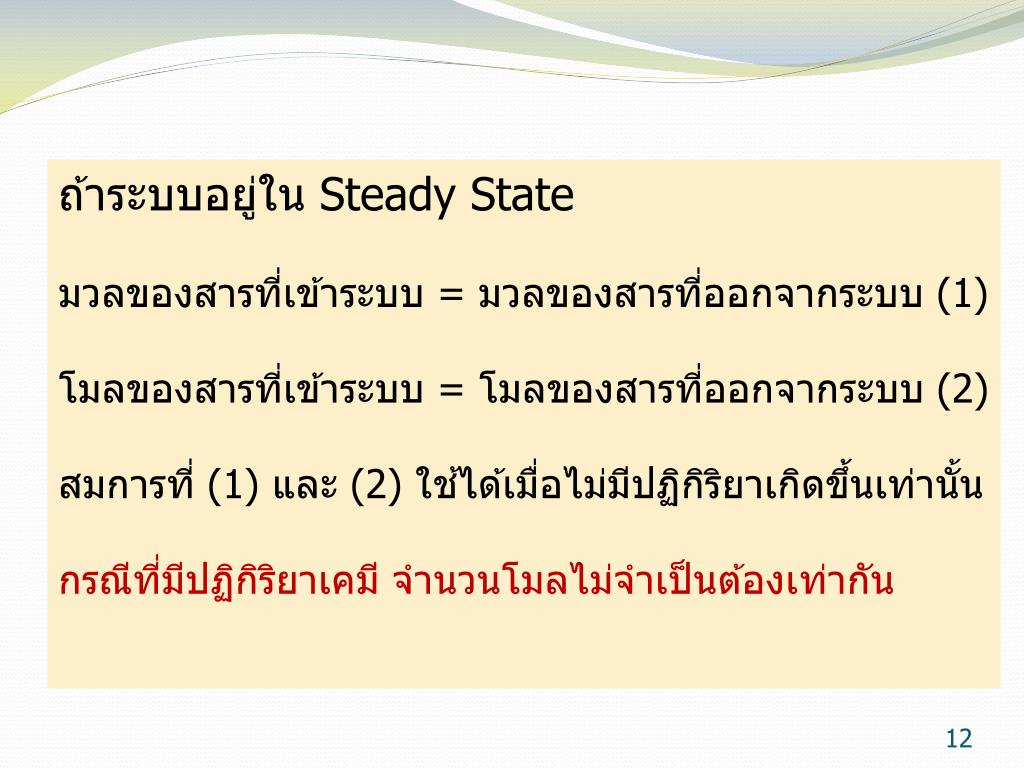 ถ้าระบบอยู่ใน Steady State

มวลของสารที่เข้าระบบ = มวลของสารที่ออกจากระบบ (1)

โมลของสารที่เข้าระบบ = โมลของสารที่ออกจากระบบ (2)

สมการที่ (1) และ (2) ใช้ได้เมื่อไม่มีปฏิกิริยาเกิดขึ้นเท่านั้น

กรณีที่มีปฏิกิริยาเคมี จำนวนโมลไม่จำเป็นต้องเท่ากัน

12